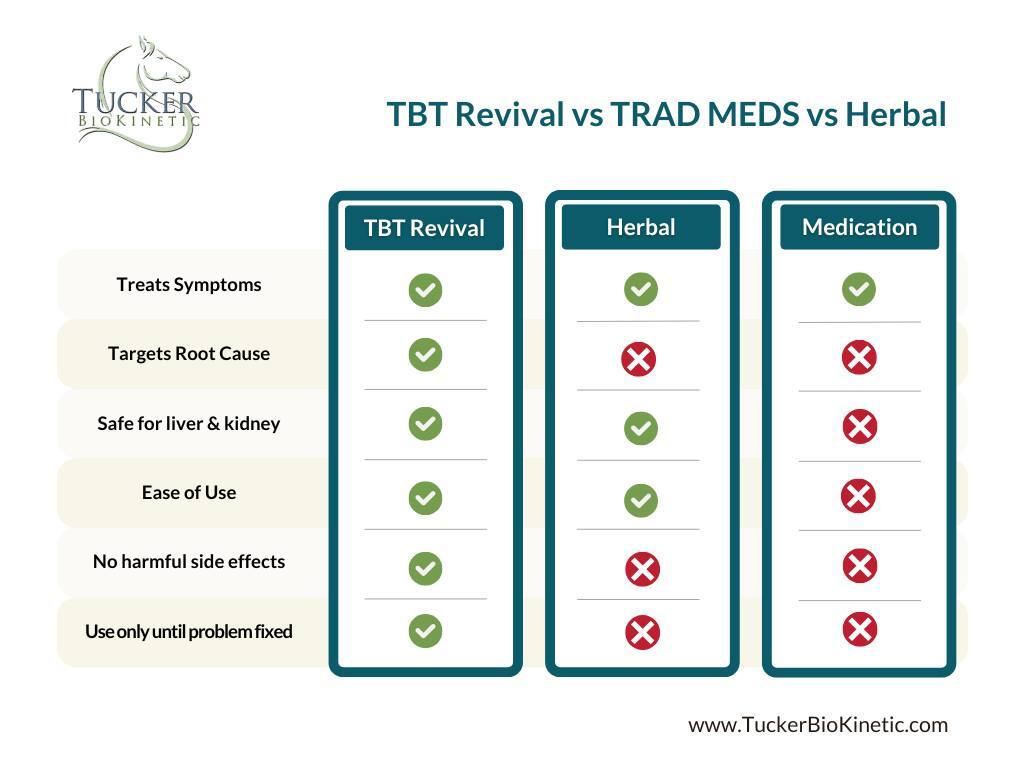 TUCKER
BIOKINETIC

TBT Revival vs TRAD MEDS vs Herbal

| | TBT Revival | Herbal | Medication |
|---|---|---|---|
| Treats Symptoms | ✓ | ✓ | ✓ |
| Targets Root Cause | ✓ | ✗ | ✗ |
| Safe for liver & kidney | ✓ | ✓ | ✗ |
| Ease of Use | ✓ | ✓ | ✗ |
| No harmful side effects | ✓ | ✗ | ✗ |
| Use only until problem fixed | ✓ | ✗ | ✗ |

www.TuckerBioKinetic.com